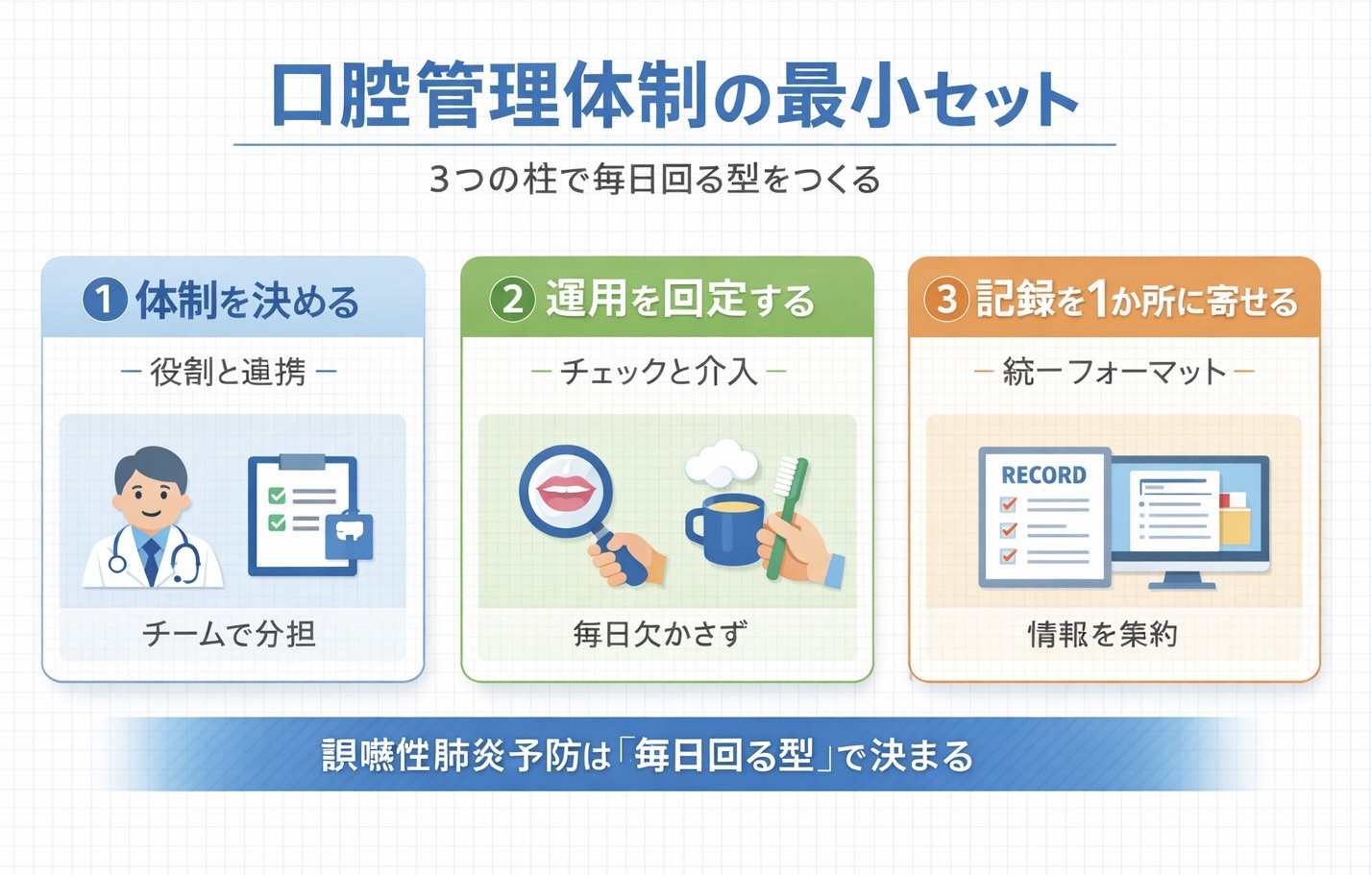 口腔管理体制の最小セット

3つの柱で毎日回る型をつくる

1 体制を決める

— 役割と連携 —

チームで分担

2 運用を回定する

— チェックと介入 —

毎日欠かさず

3 記録を1か所に寄せる

— 統一フォーマット —

RECORD

情報を集約

誤嚥性肺炎予防は「毎日回る型」で決まる